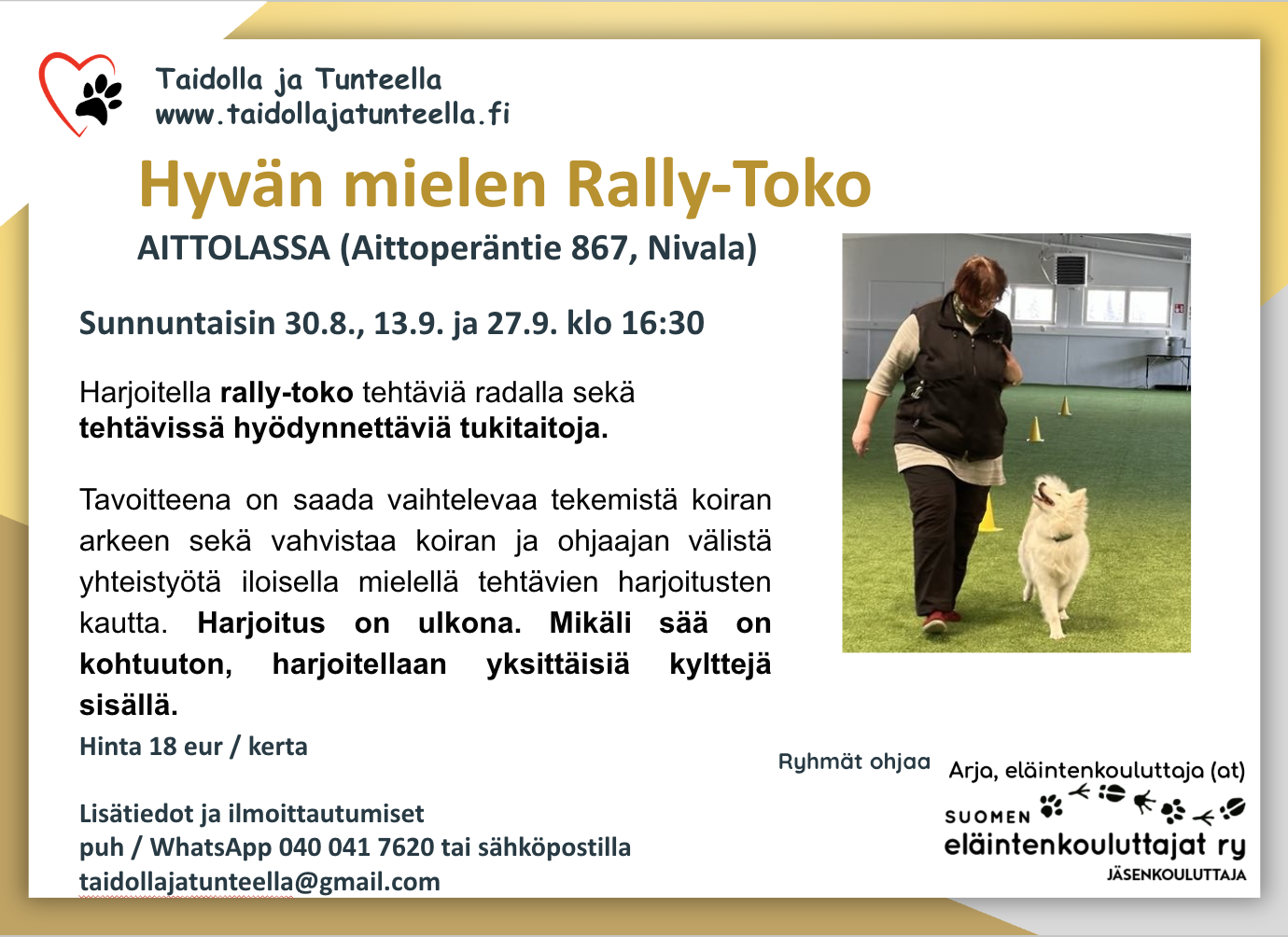 Taidolla ja Tunteella
www.taidollajatunteella.fi

Hyvän mielen Rally-Toko

AITTOLASSA (Aittoperäntie 867, Nivala)

Sunnuntaisin 30.8., 13.9. ja 27.9. klo 16:30

Harjoitella rally-toko tehtäviä radalla sekä tehtävissä hyödynnettäviä tukitaitoja.

Tavoitteena on saada vaihtelevaa tekemistä koiran arkeen sekä vahvistaa koiran ja ohjaajan välistä yhteistyötä iloisella mielellä tehtävien harjoitusten kautta. Harjoitus on ulkona. Mikäli sää on kohtuuton, harjoitellaan yksittäisiä kylttejä sisällä.

Hinta 18 eur / kerta

Lisätiedot ja ilmoittautumiset
puh / WhatsApp 040 041 7620 tai sähköpostilla
taidollajatunteella@gmail.com

Ryhmät ohjaa

Arja, eläintenkouluttaja (at)

SUOMEN
eläintenkouluttajat ry
JÄSENKOULUTTAJA